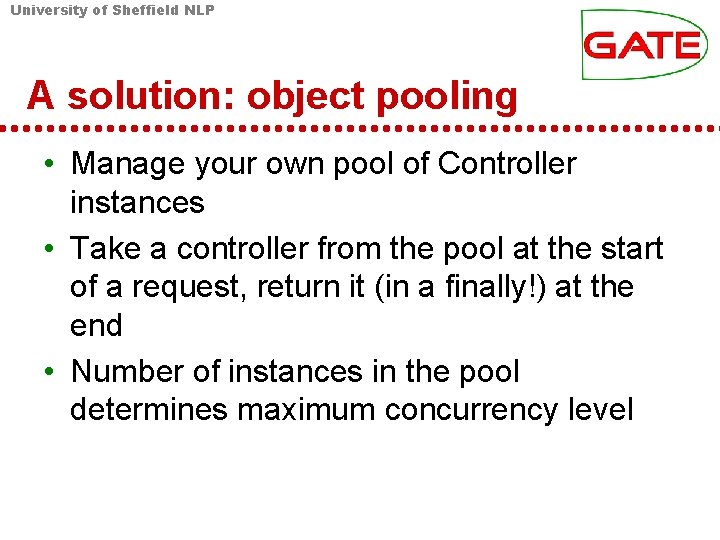 University of Sheffield NLP

GATE

A solution: object pooling

• Manage your own pool of Controller instances
• Take a controller from the pool at the start of a request, return it (in a finally!) at the end
• Number of instances in the pool determines maximum concurrency level